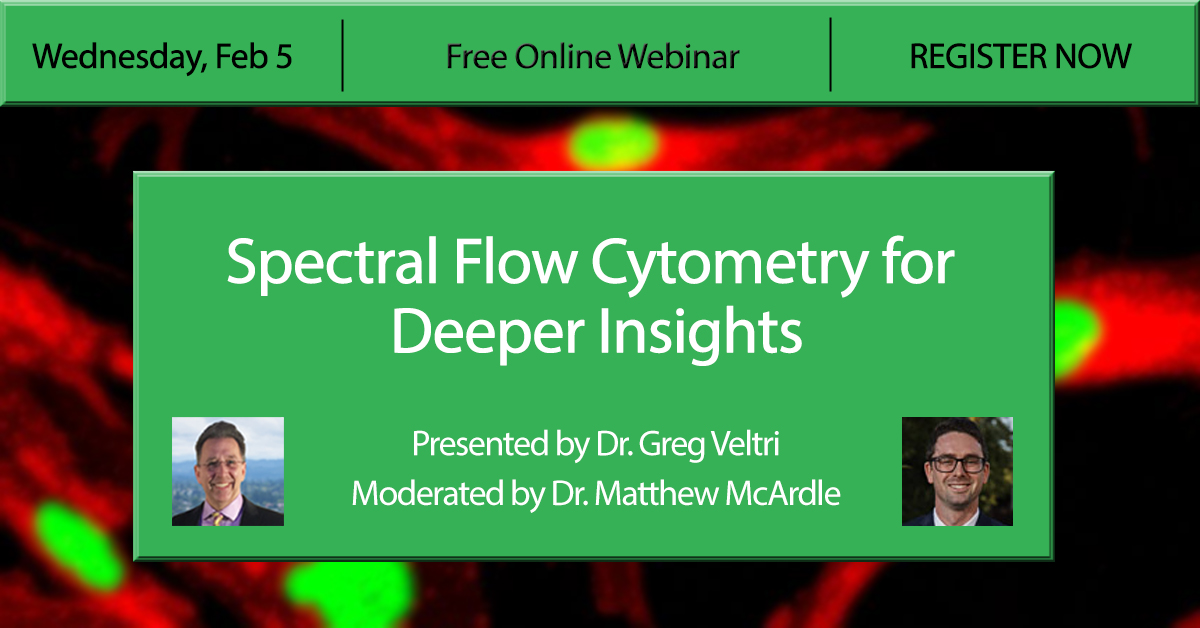 Wednesday, Feb 5
Free Online Webinar
REGISTER NOW

Spectral Flow Cytometry for Deeper Insights

Presented by Dr. Greg Veltri
Moderated by Dr. Matthew McArdle